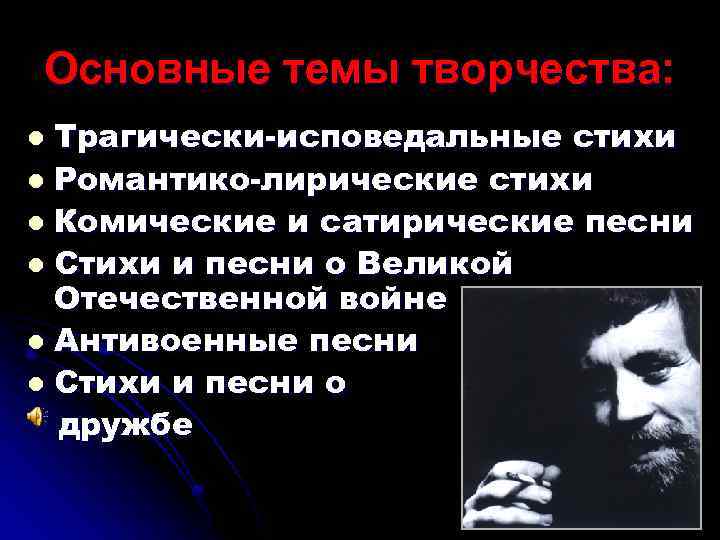 Основные темы творчества:

- Трагически-исповедальные стихи
- Романтико-лирические стихи
- Комические и сатирические песни
- Стихи и песни о Великой Отечественной войне
- Антивоенные песни
- Стихи и песни о дружбе